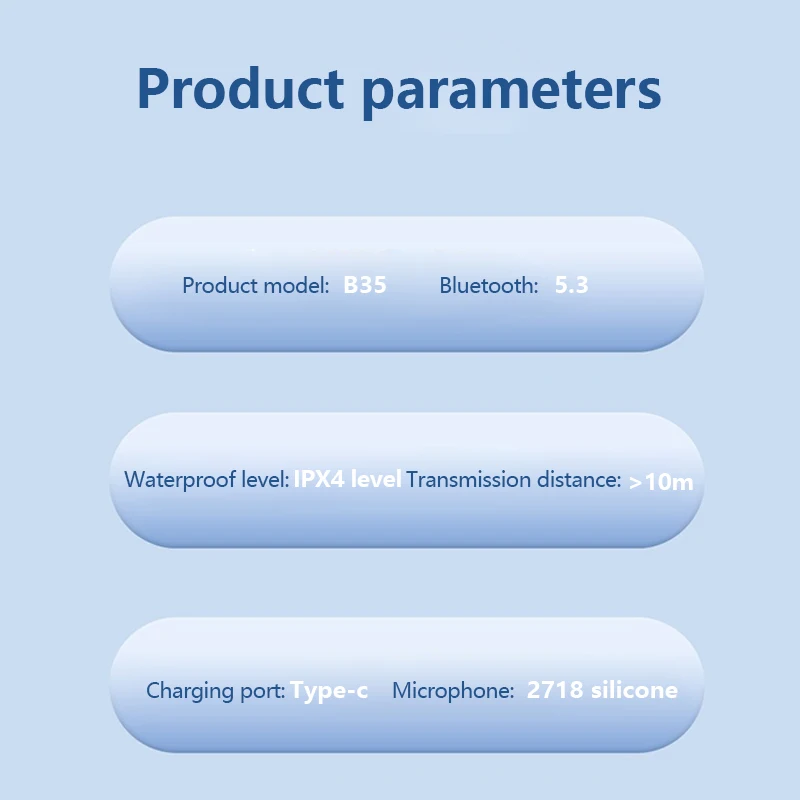 Product parameters

Product model: B35 Bluetooth: 5.3

Waterproof level: IPX4 level Transmission distance: >10m

Charging port: Type-c Microphone: 2718 silicone